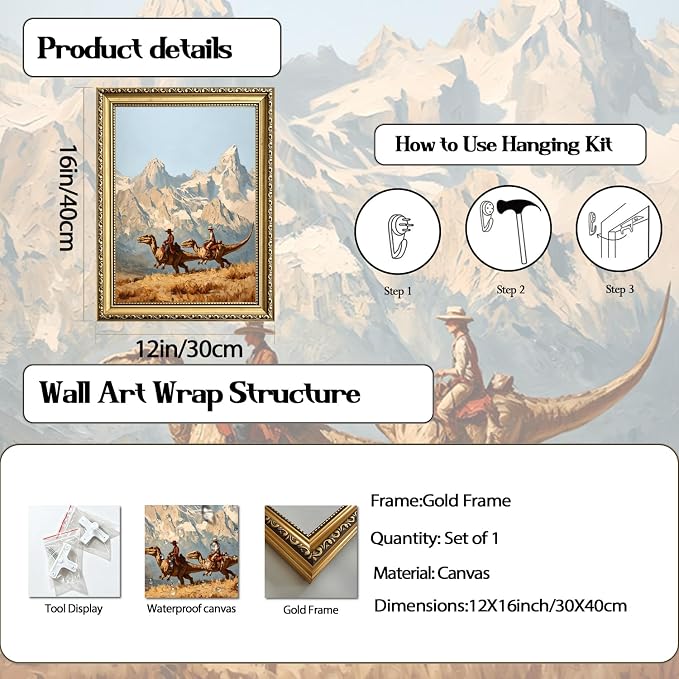 Product details

16in/40cm

12in/30cm

How to Use Hanging Kit

Step 1

Step 2

Step 3

Wall Art Wrap Structure

Tool Display

Waterproof canvas

Gold Frame

Frame:Gold Frame

Quantity: Set of 1

Material: Canvas

Dimensions:12X16inch/30X40cm